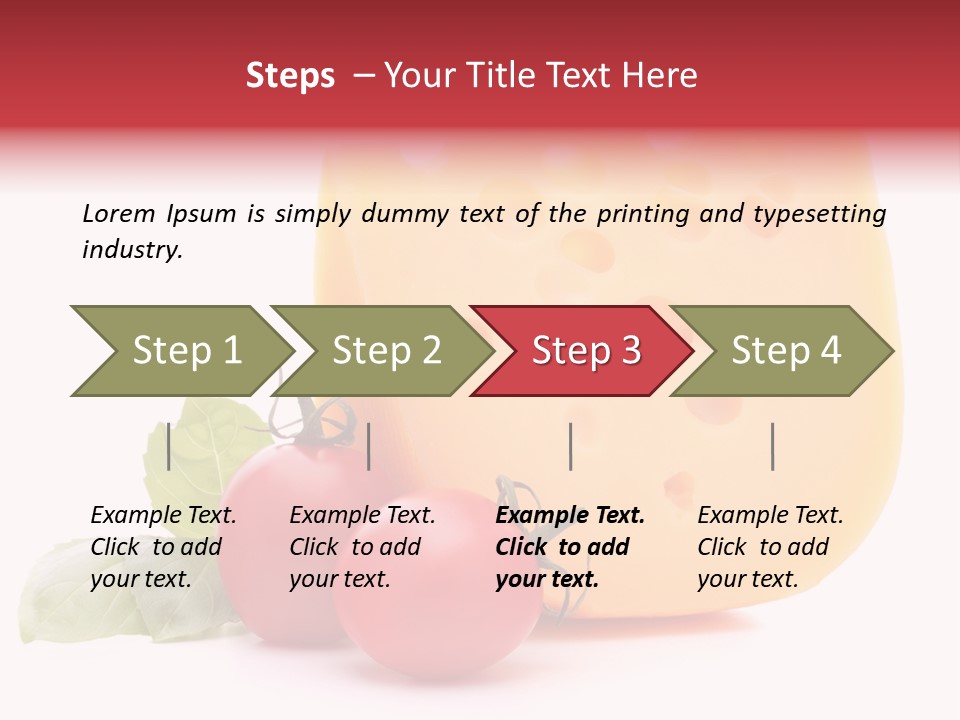 Steps – Your Title Text Here

Lorem Ipsum is simply dummy text of the printing and typesetting industry.

Step 1

Step 2

Step 3

Step 4

Example Text. Click to add your text.

Example Text. Click to add your text.

Example Text. Click to add your text.

Example Text. Click to add your text.